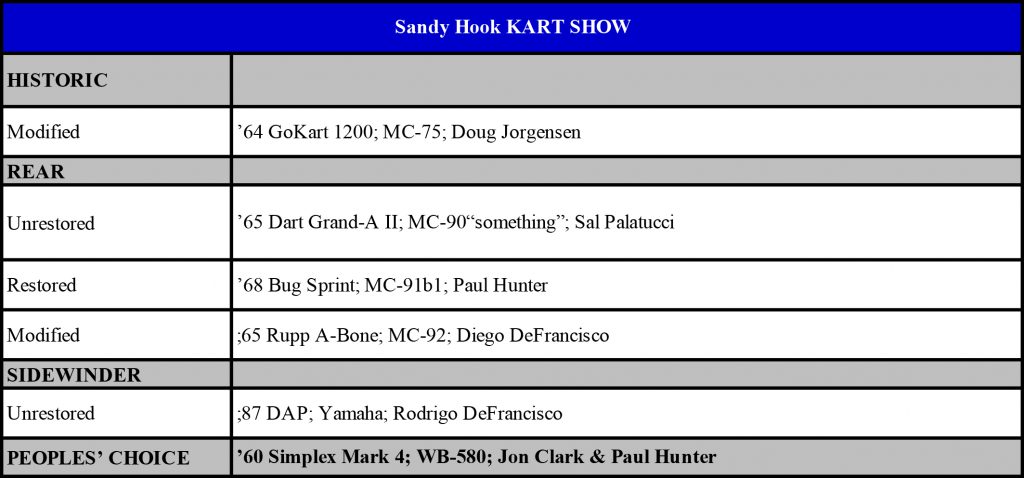 | Sandy Hook KART SHOW | |
|---|---|
| HISTORIC | |
| Modified | ’64 GoKart 1200; MC-75; Doug Jorgensen |
| REAR | |
| Unrestored | ’65 Dart Grand-A II; MC-90“something”; Sal Palatucci |
| Restored | ’68 Bug Sprint; MC-91b1; Paul Hunter |
| Modified | ;65 Rupp A-Bone; MC-92; Diego DeFrancisco |
| SIDEWINDER | |
| Unrestored | ;87 DAP; Yamaha; Rodrigo DeFrancisco |
| PEOPLES’ CHOICE | ’60 Simplex Mark 4; WB-580; Jon Clark & Paul Hunter |